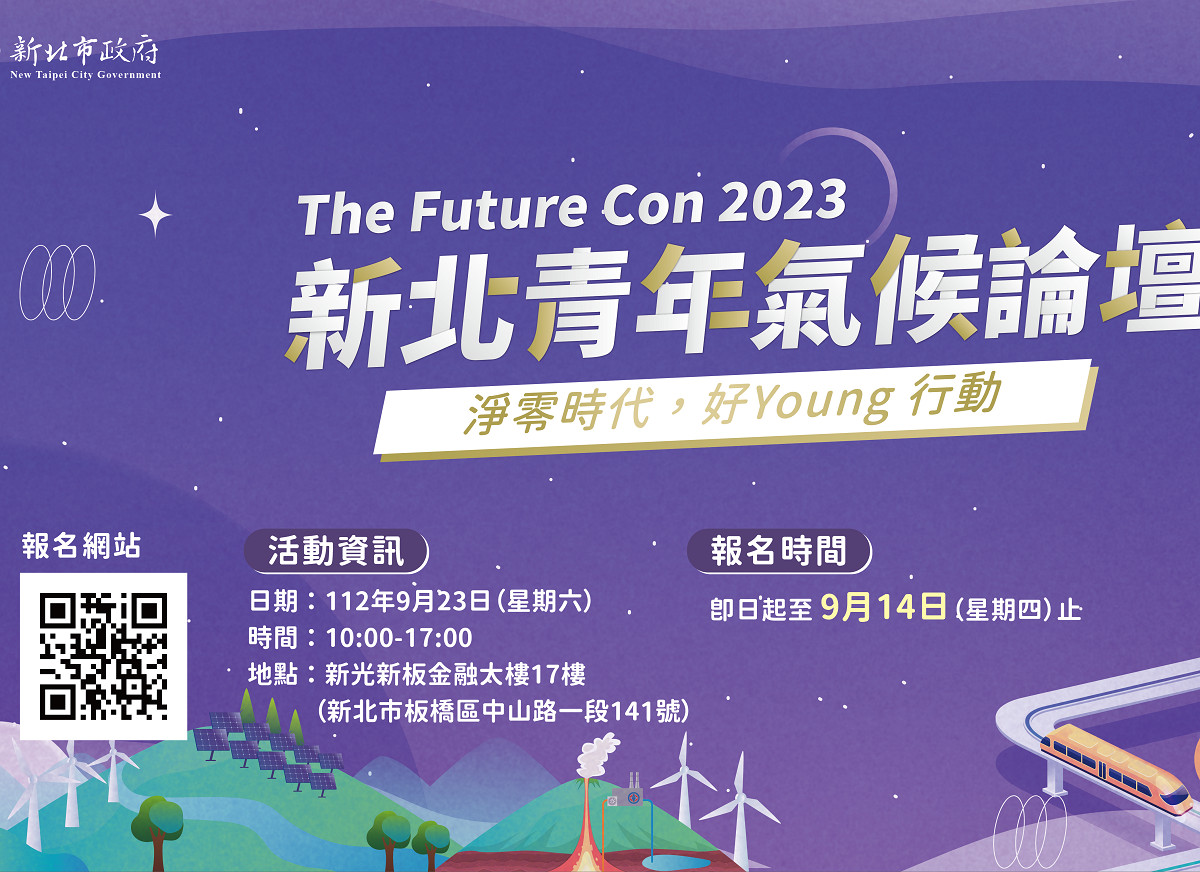 新北市政府
New Taipei City Government

The Future Con 2023
新北青年氣候論壇
淨零時代，好Young 行動

報名網站

活動資訊
日期：112年9月23日（星期六）
時間：10:00-17:00
地點：新光新板金融大樓17樓
（新北市板橋區中山路一段141號）

報名時間
即日起至 9月14日（星期四）止